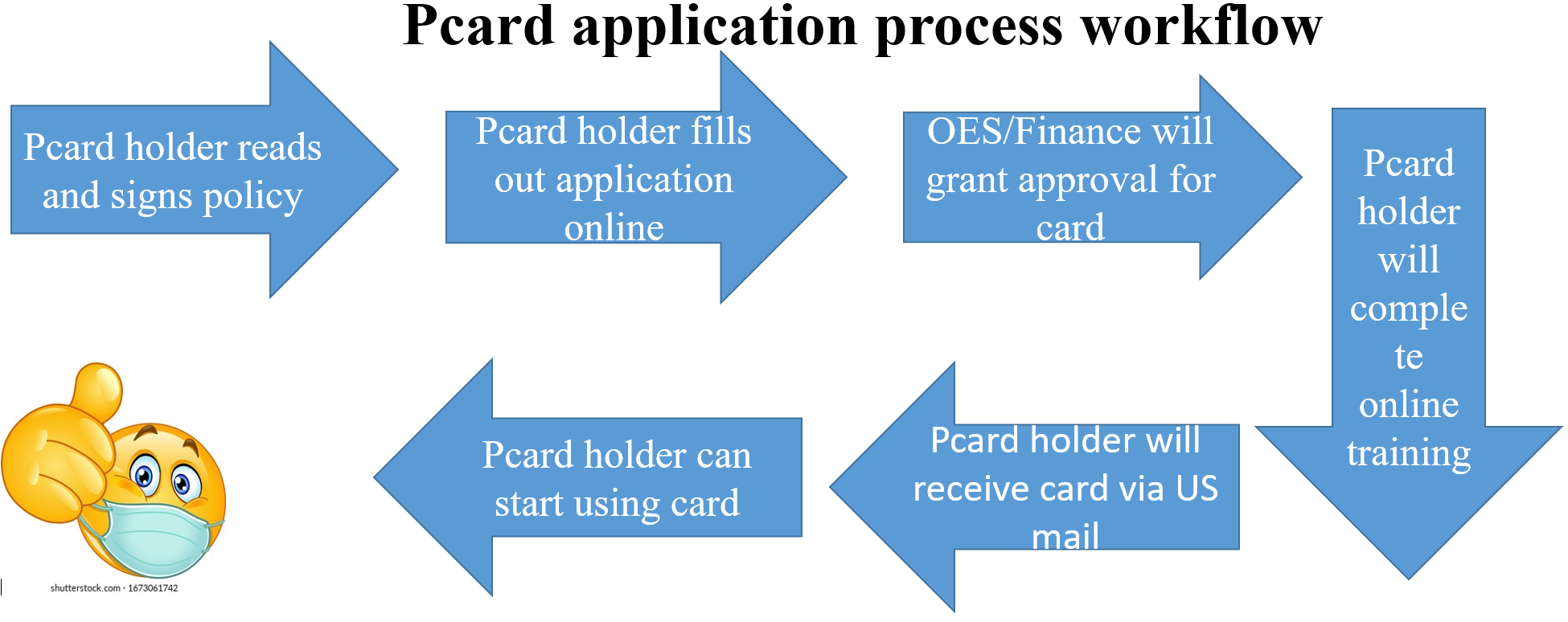 Pcard application process workflow

Pcard holder reads and signs policy

Pcard holder fills out application online

OES/Finance will grant approval for card

Pcard holder will comple te online training

Pcard holder will receive card via US mail

Pcard holder can start using card

shutterstock.com · 1673061742